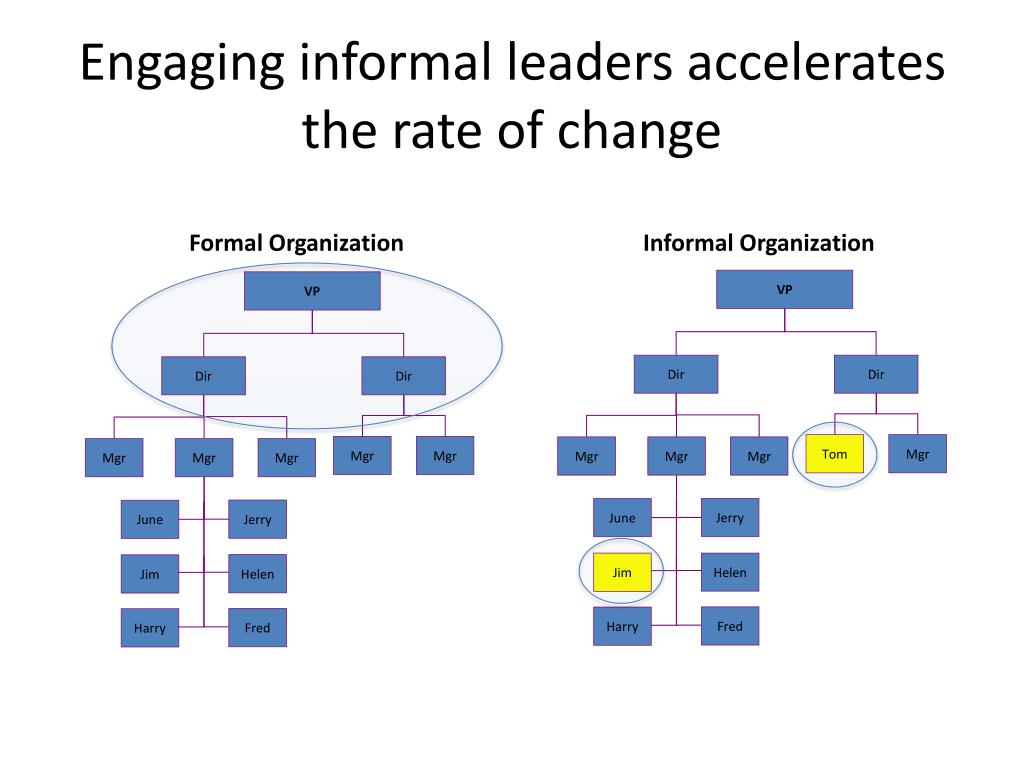 Engaging informal leaders accelerates the rate of change

Formal Organization

VP

Dir

Dir

Mgr

Mgr

Mgr

Mgr

Mgr

June

Jerry

Jim

Helen

Harry

Fred

Informal Organization

VP

Dir

Dir

Mgr

Mgr

Mgr

Tom

Mgr

June

Jerry

Jim

Helen

Harry

Fred